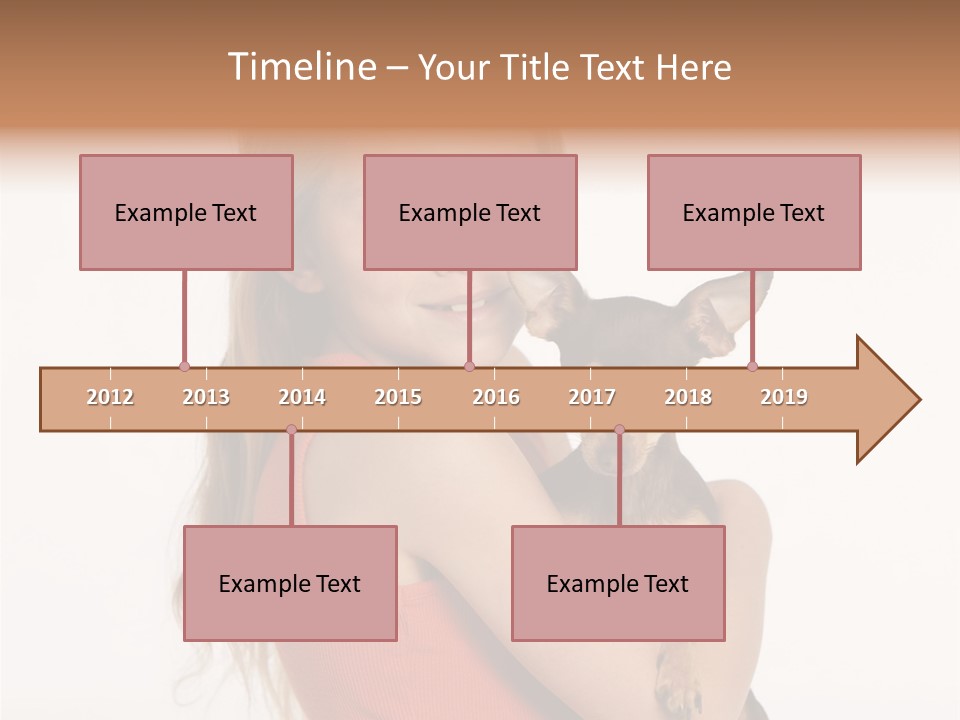 Timeline – Your Title Text Here

Example Text

Example Text

Example Text

2012 2013 2014 2015 2016 2017 2018 2019

Example Text

Example Text